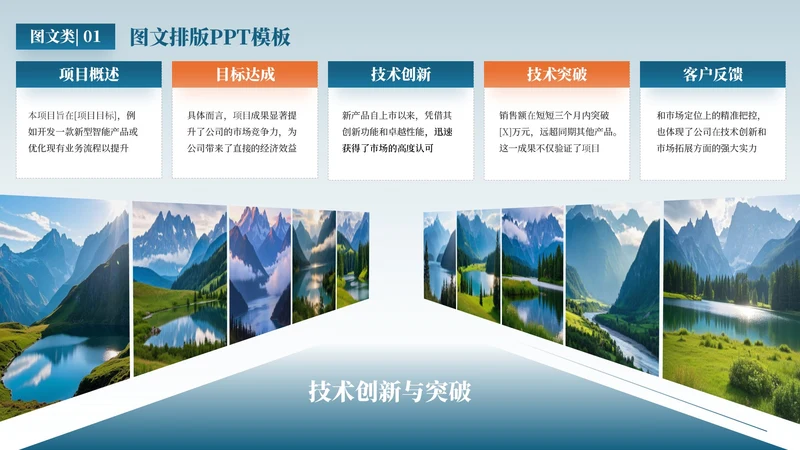 图文类| 01

图文排版PPT模板

项目概述

本项目旨在[项目目标]，例如开发一款新型智能产品或优化现有业务流程以提升

目标达成

具体而言，项目成果显著提升了公司的市场竞争力，为公司带来了直接的经济效益

技术创新

新产品自上市以来，凭借其创新功能和卓越性能，迅速获得了市场的高度认可

技术突破

销售额在短短三个月内突破[X]万元，远超同期其他产品。这一成果不仅验证了项目

客户反馈

和市场定位上的精准把控，也体现了公司在技术创新和市场拓展方面的强大实力

技术创新与突破